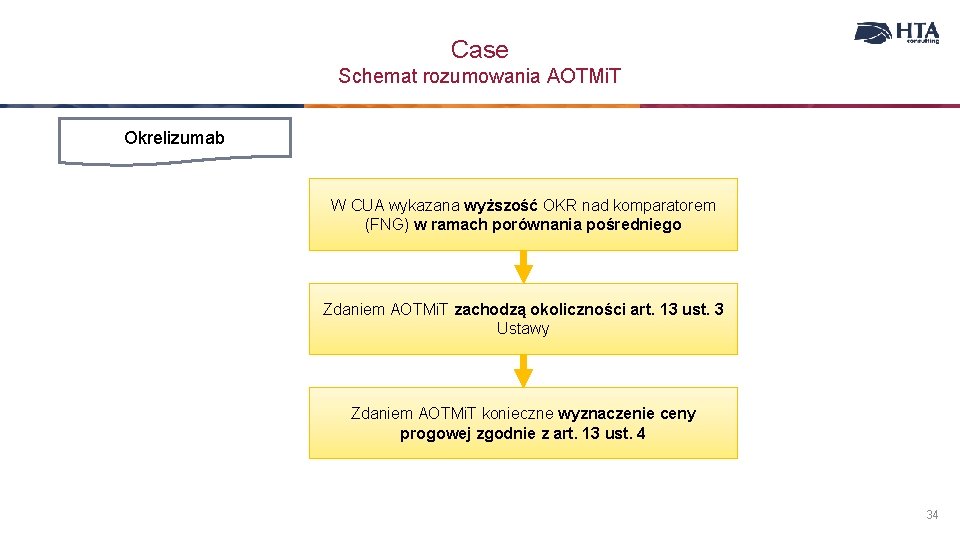 Case

Schemat rozumowania AOTMiT

HTA consulting

Okrelizumab

W CUA wykazana wyższość OKR nad komparatorem (FNG) w ramach porównania pośredniego

Zdaniem AOTMiT zachodzą okoliczności art. 13 ust. 3 Ustawy

Zdaniem AOTMiT konieczne wyznaczenie ceny progowej zgodnie z art. 13 ust. 4

34